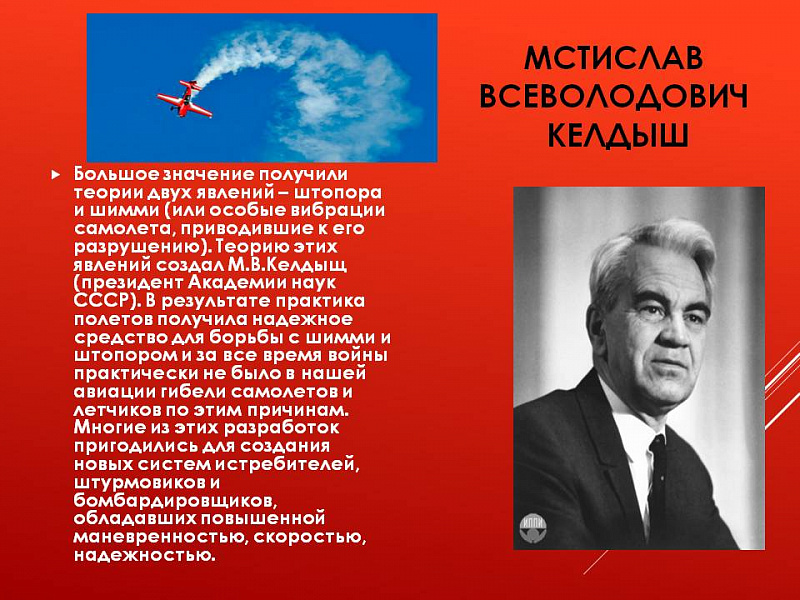 МСТИСЛАВ ВСЕВОЛОДОВИЧ КЕЛДЫШ

Большое значение получили теории двух явлений – штопора и шимми (или особые вибрации самолета, приводившие к его разрушению). Теорию этих явлений создал М.В.Келдыщ (президент Академии наук СССР). В результате практика полетов получила надежное средство для борьбы с шимми и штопором и за все время войны практически не было в нашей авиации гибели самолетов и летчиков по этим причинам. Многие из этих разработок пригодились для создания новых систем истребителей, штурмовиков и бомбардировщиков, обладавших повышенной маневренностью, скоростью, надежностью.

ИППИ